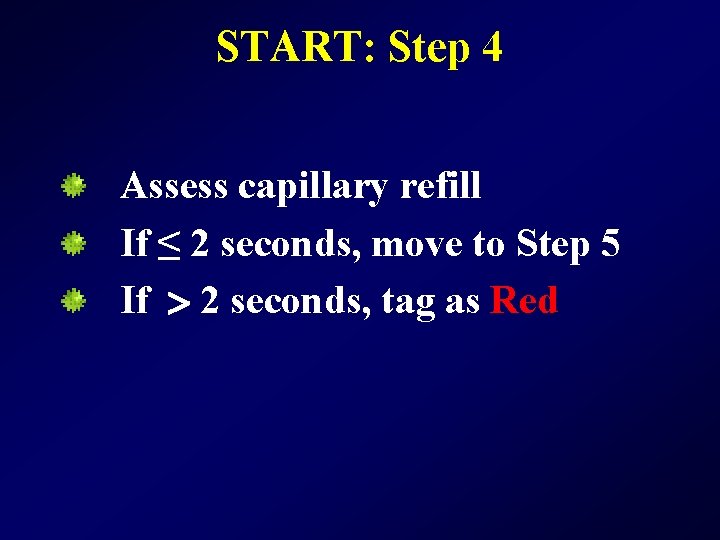 START: Step 4

Assess capillary refill

If $\leq$ 2 seconds, move to Step 5

If $>$ 2 seconds, tag as Red